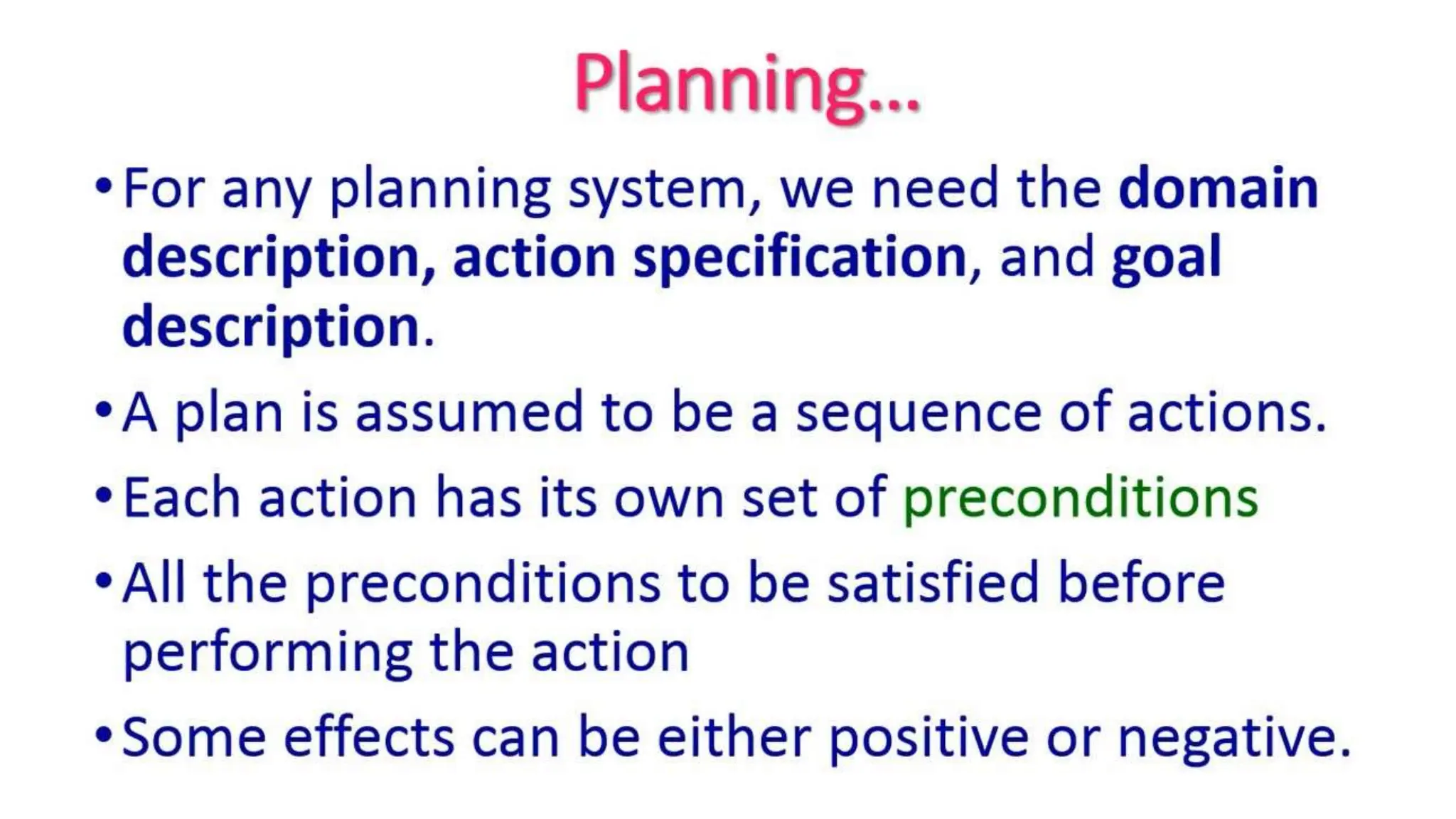 Planning...

• For any planning system, we need the domain description, action specification, and goal description.

• A plan is assumed to be a sequence of actions.

• Each action has its own set of preconditions

• All the preconditions to be satisfied before performing the action

• Some effects can be either positive or negative.